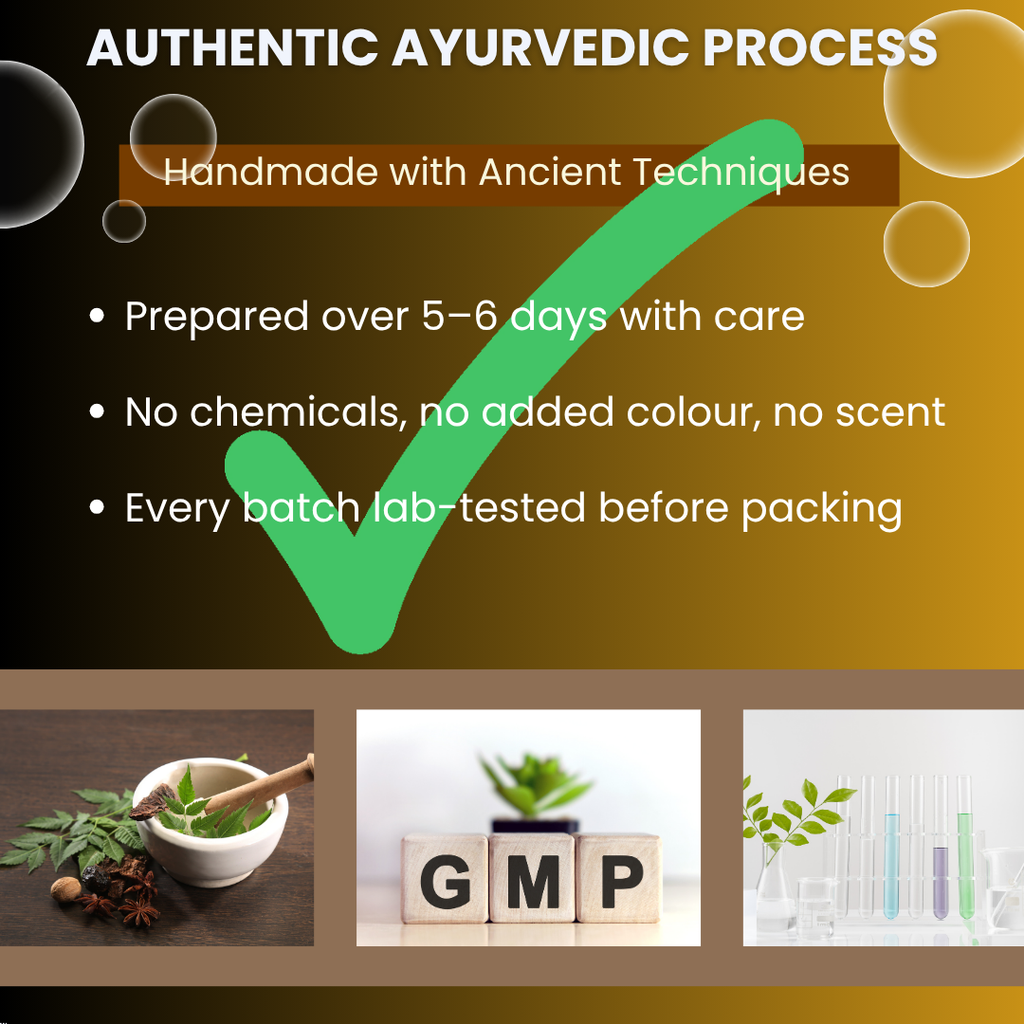 AUTHENTIC AYURVEDIC PROCESS

Handmade with Ancient Techniques

• Prepared over 5–6 days with care

• No chemicals, no added colour, no scent

• Every batch lab-tested before packing

GMP